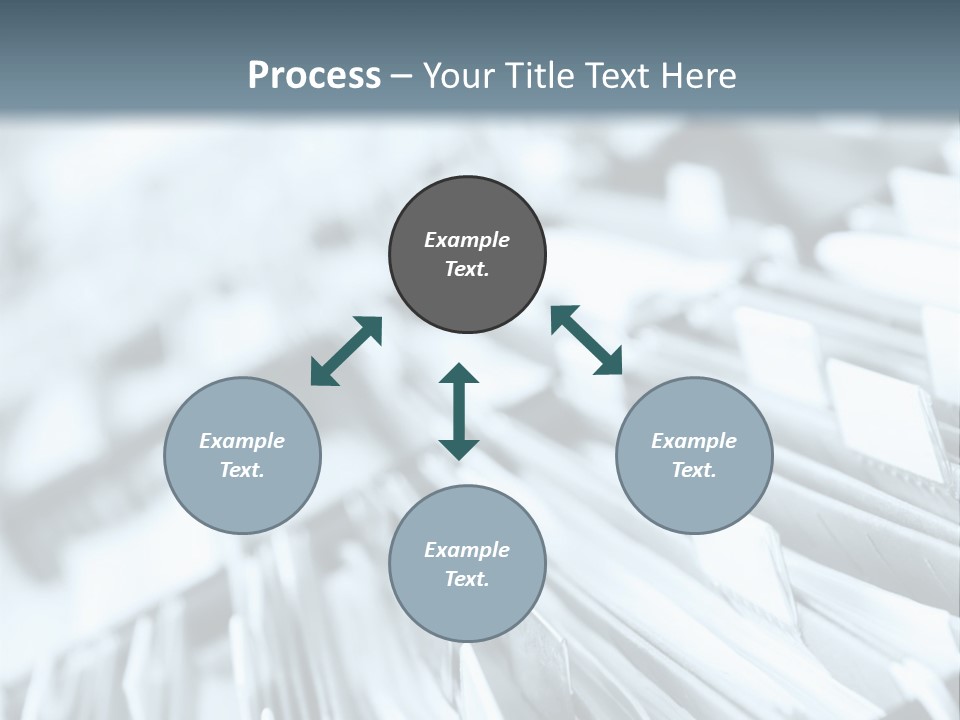 Process – Your Title Text Here

Example Text.

Example Text.

Example Text.

Example Text.